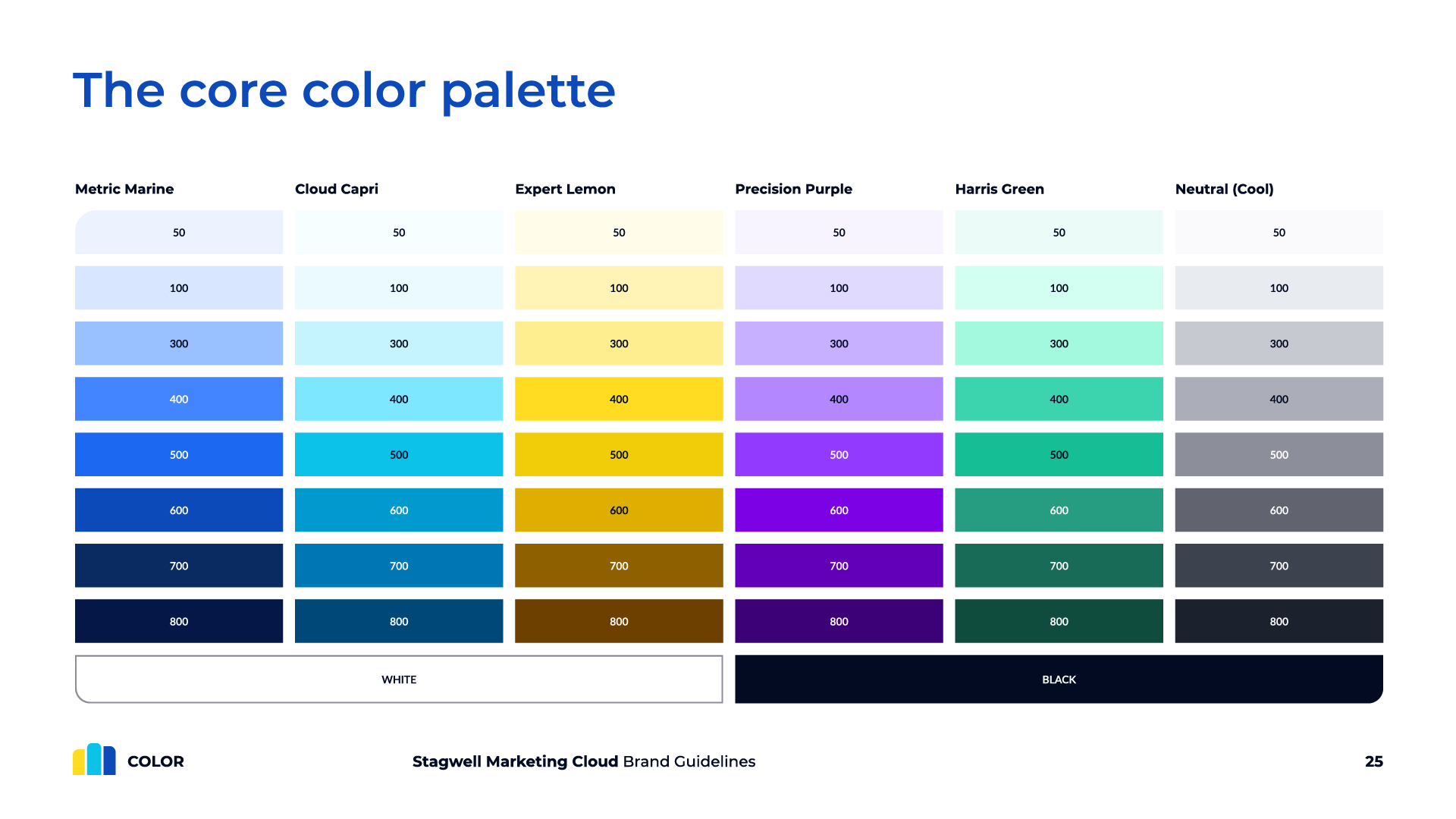 The core color palette

| Metric Marine | Cloud Capri | Expert Lemon | Precision Purple | Harris Green | Neutral (Cool) |
|---|---|---|---|---|---|
| 50 | 50 | 50 | 50 | 50 | 50 |
| 100 | 100 | 100 | 100 | 100 | 100 |
| 300 | 300 | 300 | 300 | 300 | 300 |
| 400 | 400 | 400 | 400 | 400 | 400 |
| 500 | 500 | 500 | 500 | 500 | 500 |
| 600 | 600 | 600 | 600 | 600 | 600 |
| 700 | 700 | 700 | 700 | 700 | 700 |
| 800 | 800 | 800 | 800 | 800 | 800 |

WHITE

BLACK

COLOR

Stagwell Marketing Cloud Brand Guidelines

25